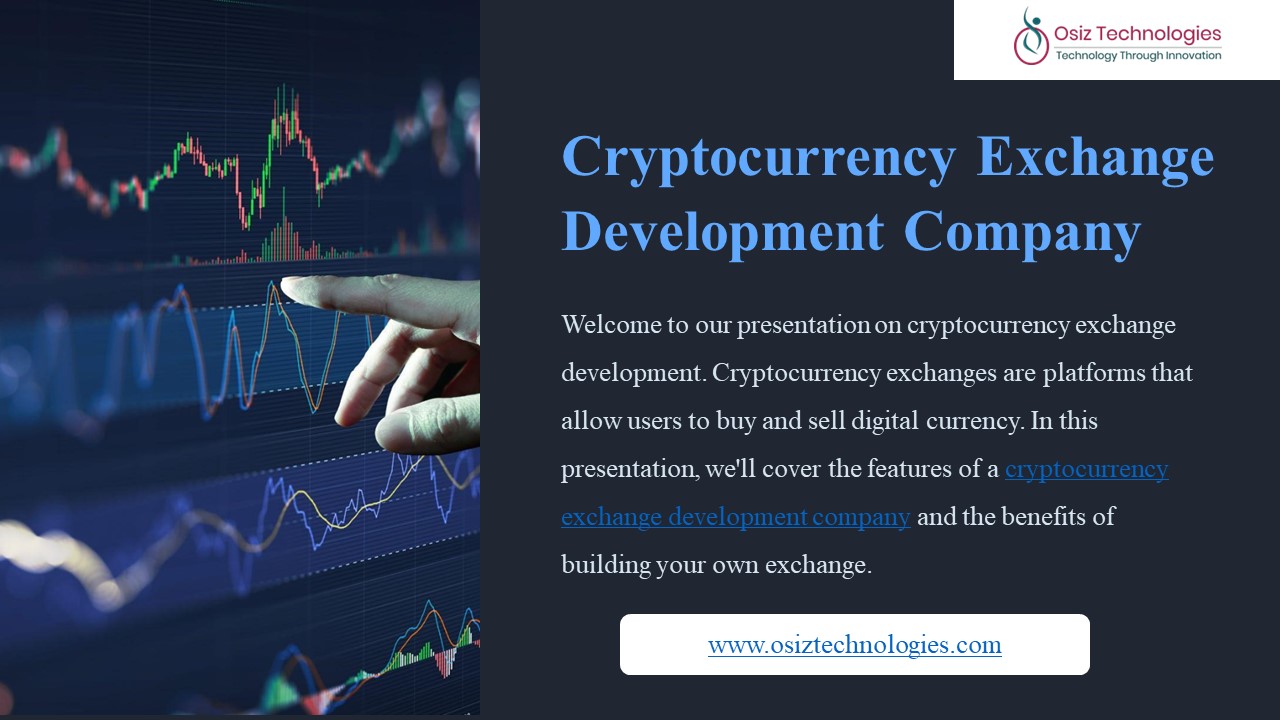 Osiz Technologies
Technology Through Innovation

Cryptocurrency Exchange Development Company

Welcome to our presentation on cryptocurrency exchange development. Cryptocurrency exchanges are platforms that allow users to buy and sell digital currency. In this presentation, we'll cover the features of a cryptocurrency exchange development company and the benefits of building your own exchange.

www.osiztechnologies.com